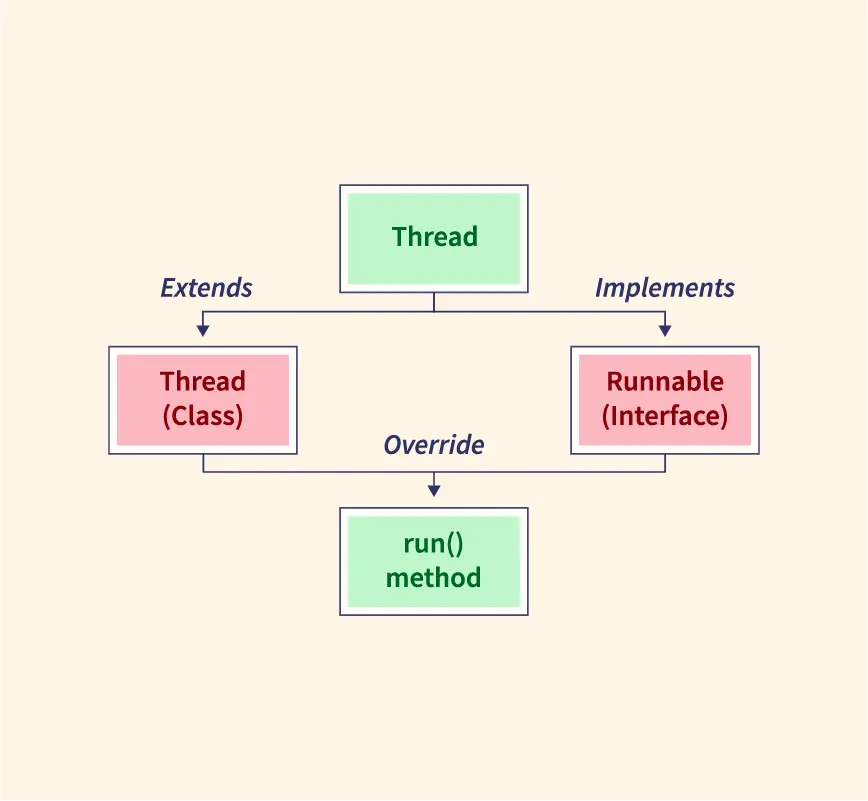 Thread

Extends

Implements

Thread (Class)

Runnable (Interface)

Override

run() method